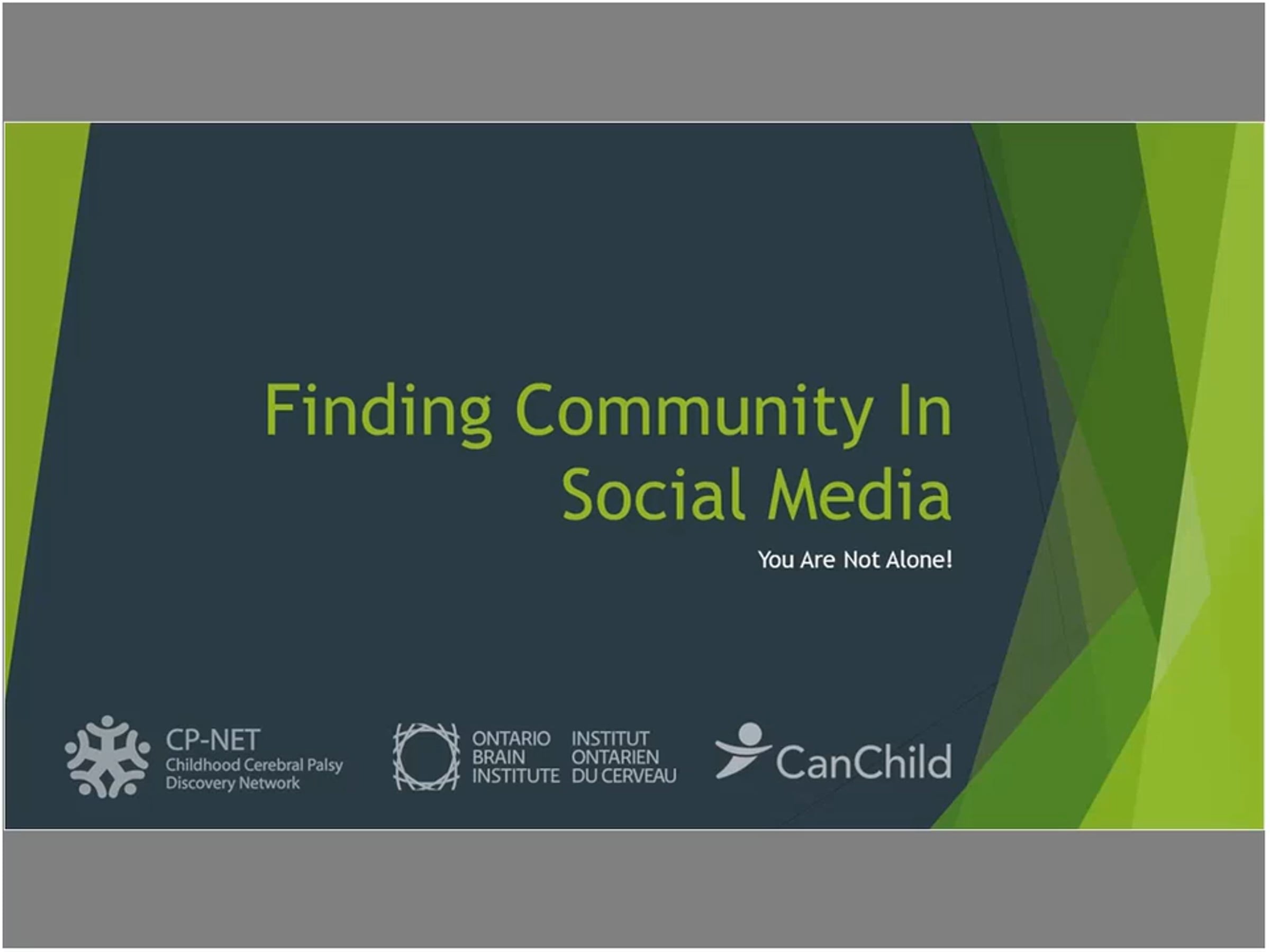 Finding Community In Social Media

You Are Not Alone!

CP-NET
Childhood Cerebral Palsy Discovery Network

ONTARIO BRAIN INSTITUTE

INSTITUT ONTARIEN DU CERVEAU

CanChild